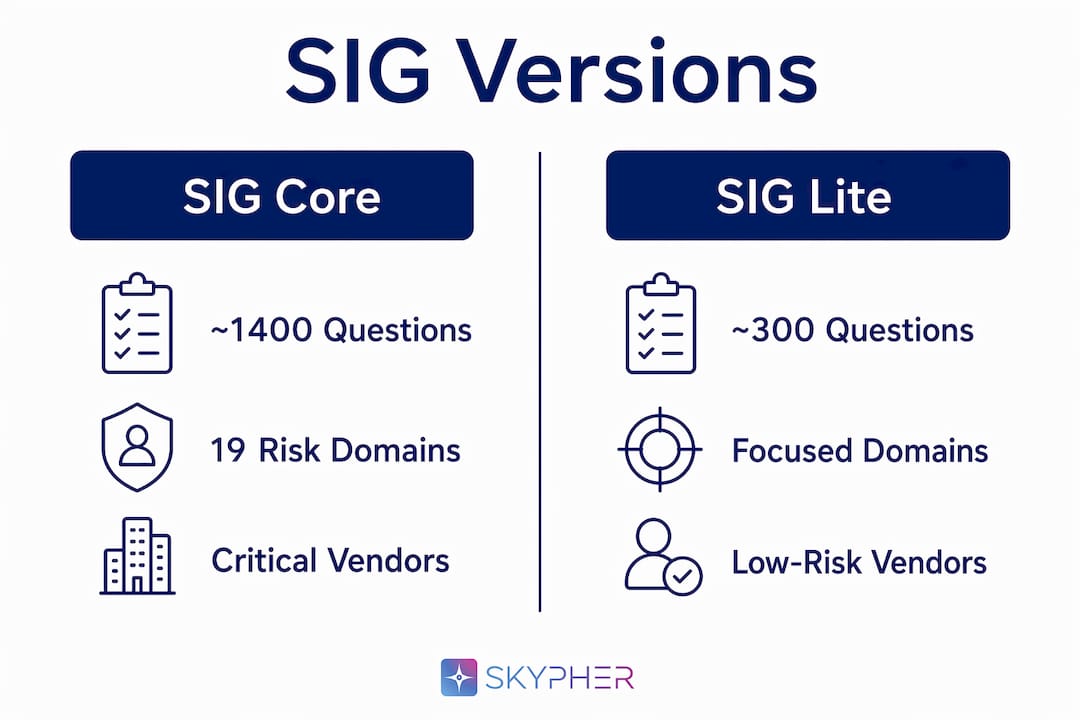 SIG Versions

SIG Core

~1400 Questions

19 Risk Domains

Critical Vendors

SIG Lite

~300 Questions

Focused Domains

Low-Risk Vendors

SKYPHER